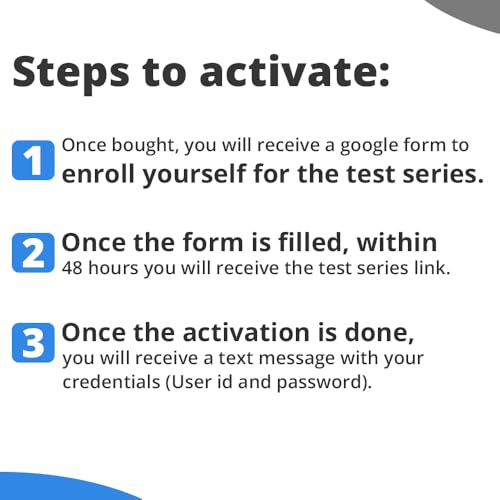 Steps to activate:

1 Once bought, you will receive a google form to enroll yourself for the test series.

2 Once the form is filled, within 48 hours you will receive the test series link.

3 Once the activation is done, you will receive a text message with your credentials (User id and password).